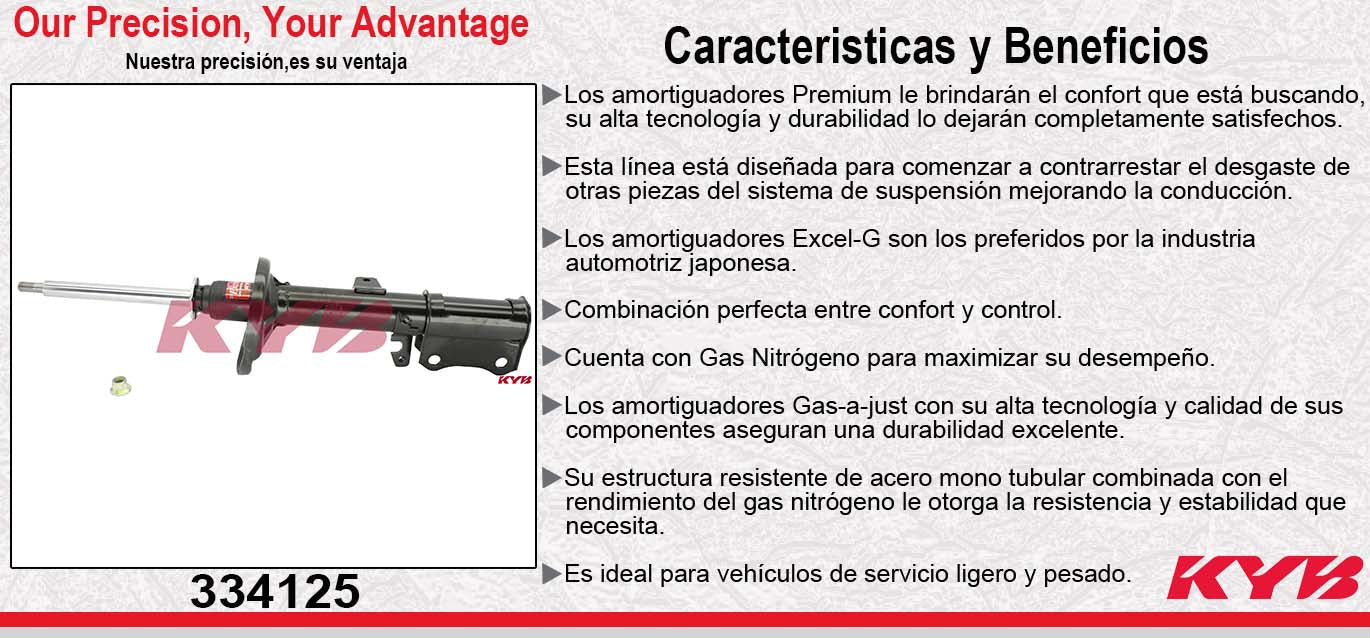 Our Precision, Your Advantage
Nuestra precisión,es su ventaja

KYB
KYB

334125

Caracteristicas y Beneficios

▶Los amortiguadores Premium le brindarán el confort que está buscando, su alta tecnología y durabilidad lo dejarán completamente satisfechos.

▶Esta línea está diseñada para comenzar a contrarrestar el desgaste de otras piezas del sistema de suspensión mejorando la conducción.

▶Los amortiguadores Excel-G son los preferidos por la industria automotriz japonesa.

▶Combinación perfecta entre confort y control.

▶Cuenta con Gas Nitrógeno para maximizar su desempeño.

▶Los amortiguadores Gas-a-just con su alta tecnología y calidad de sus componentes aseguran una durabilidad excelente.

▶Su estructura resistente de acero mono tubular combinada con el rendimiento del gas nitrógeno le otorga la resistencia y estabilidad que necesita.

▶Es ideal para vehículos de servicio ligero y pesado.

KYB